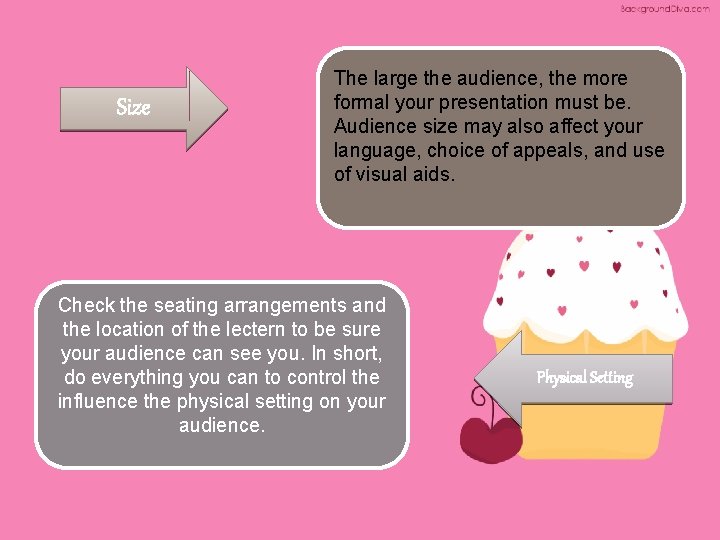 BackgroundDiva.com

Size

The large the audience, the more formal your presentation must be. Audience size may also affect your language, choice of appeals, and use of visual aids.

Check the seating arrangements and the location of the lectern to be sure your audience can see you. In short, do everything you can to control the influence the physical setting on your audience.

Physical Setting